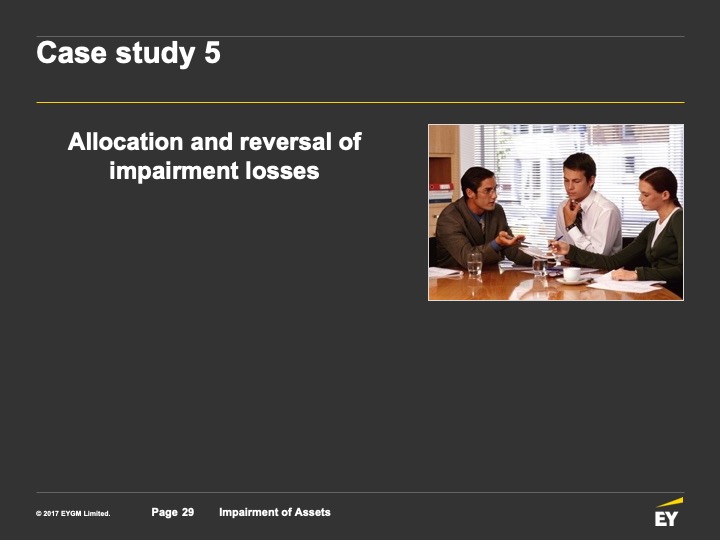 Case study 5

Allocation and reversal of impairment losses

© 2017 EYGM Limited.

Page 29

Impairment of Assets

EY